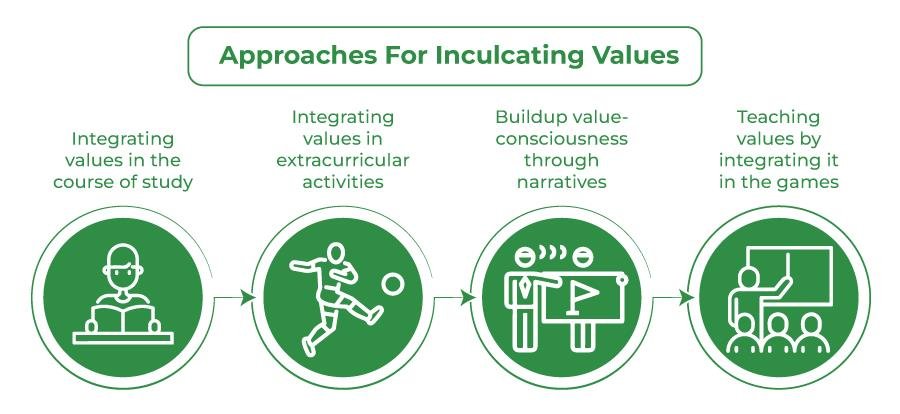 Approaches For Inculcating Values

Integrating values in the course of study

Integrating values in extracurricular activities

Buildup value-consciousness through narratives

Teaching values by integrating it in the games